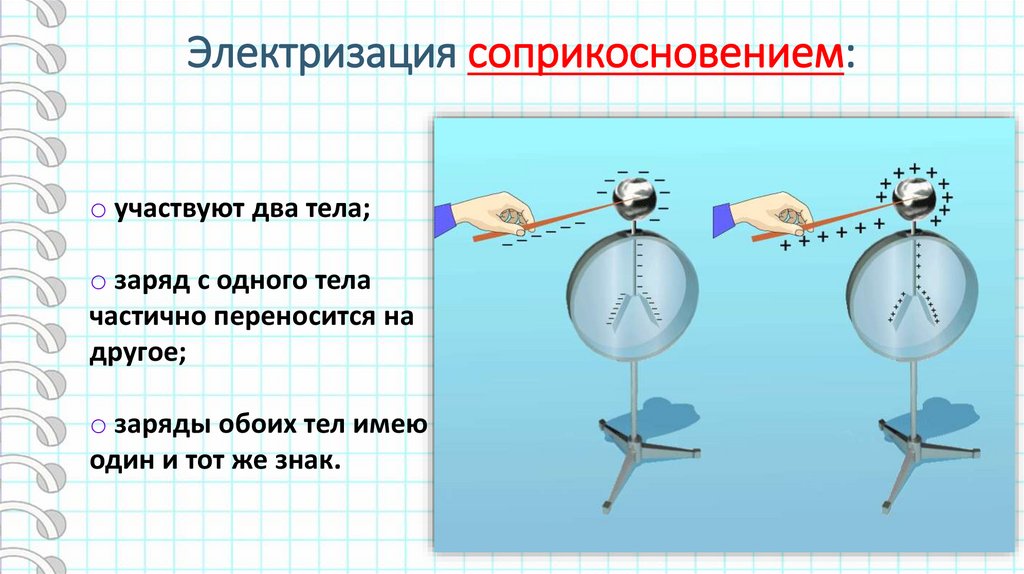 Электризация соприкосновением:

○ участвуют два тела;

○ заряд с одного тела частично переносится на другое;

○ заряды обоих тел имею один и тот же знак.